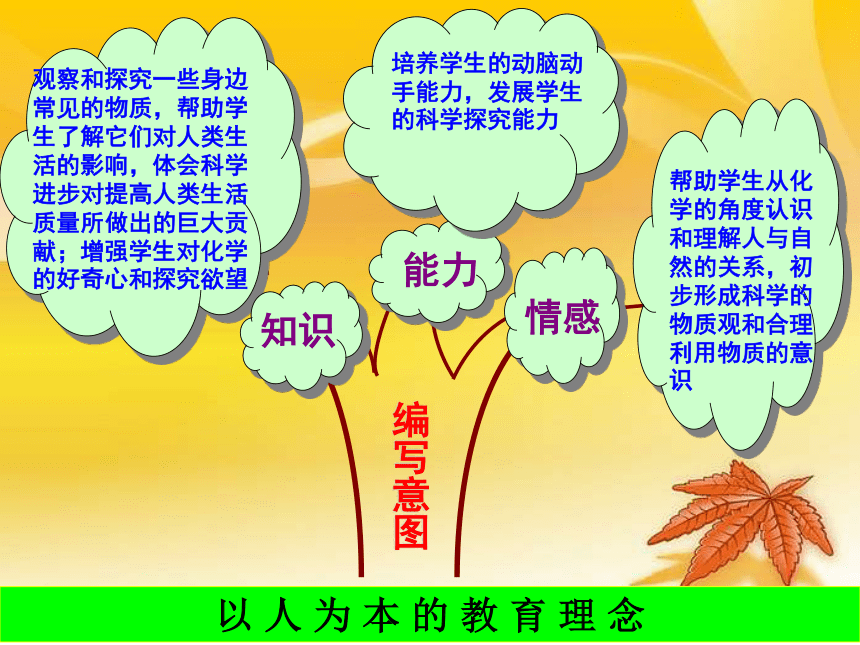 观察和探究一些身边常见的物质，帮助学生了解它们对人类生活的影响，体会科学进步对提高人类生活质量所做出的巨大贡献；增强学生对化学的好奇心和探究欲望

培养学生的动脑动手能力，发展学生的科学探究能力

帮助学生从化学的角度认识和理解人与自然的关系，初步形成科学的物质观和合理利用物质的意识

知识

能力

情感

编写意图

以人为本的教育理念